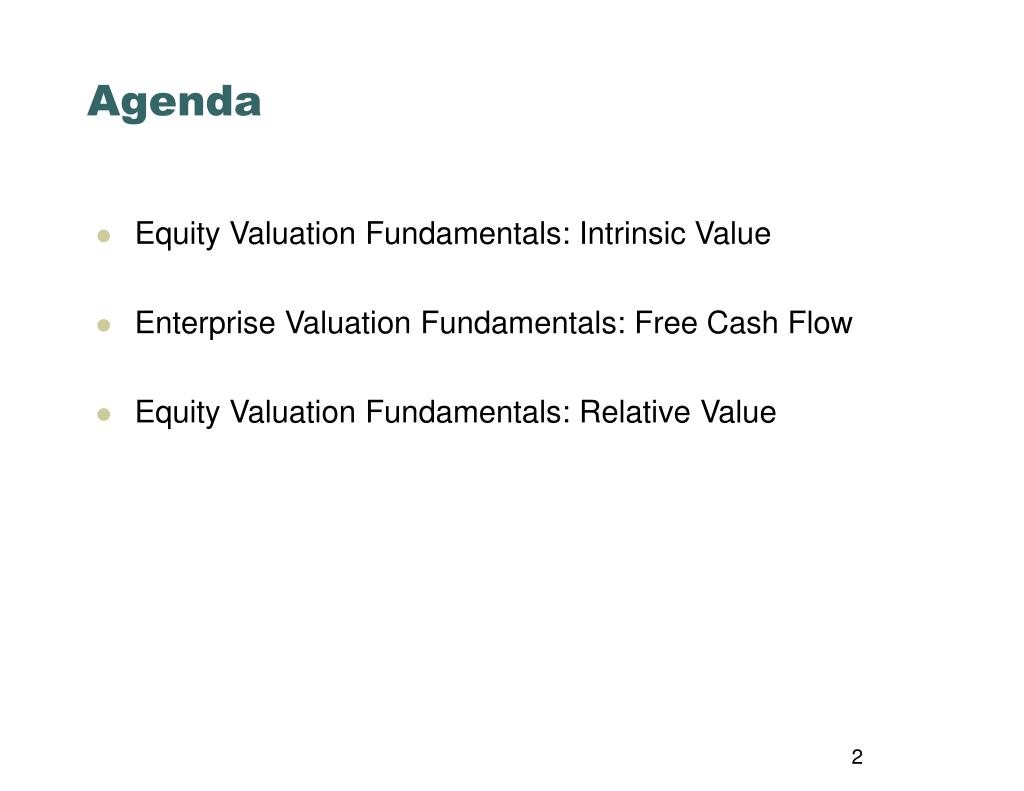 Agenda

- Equity Valuation Fundamentals: Intrinsic Value

- Enterprise Valuation Fundamentals: Free Cash Flow

- Equity Valuation Fundamentals: Relative Value

2